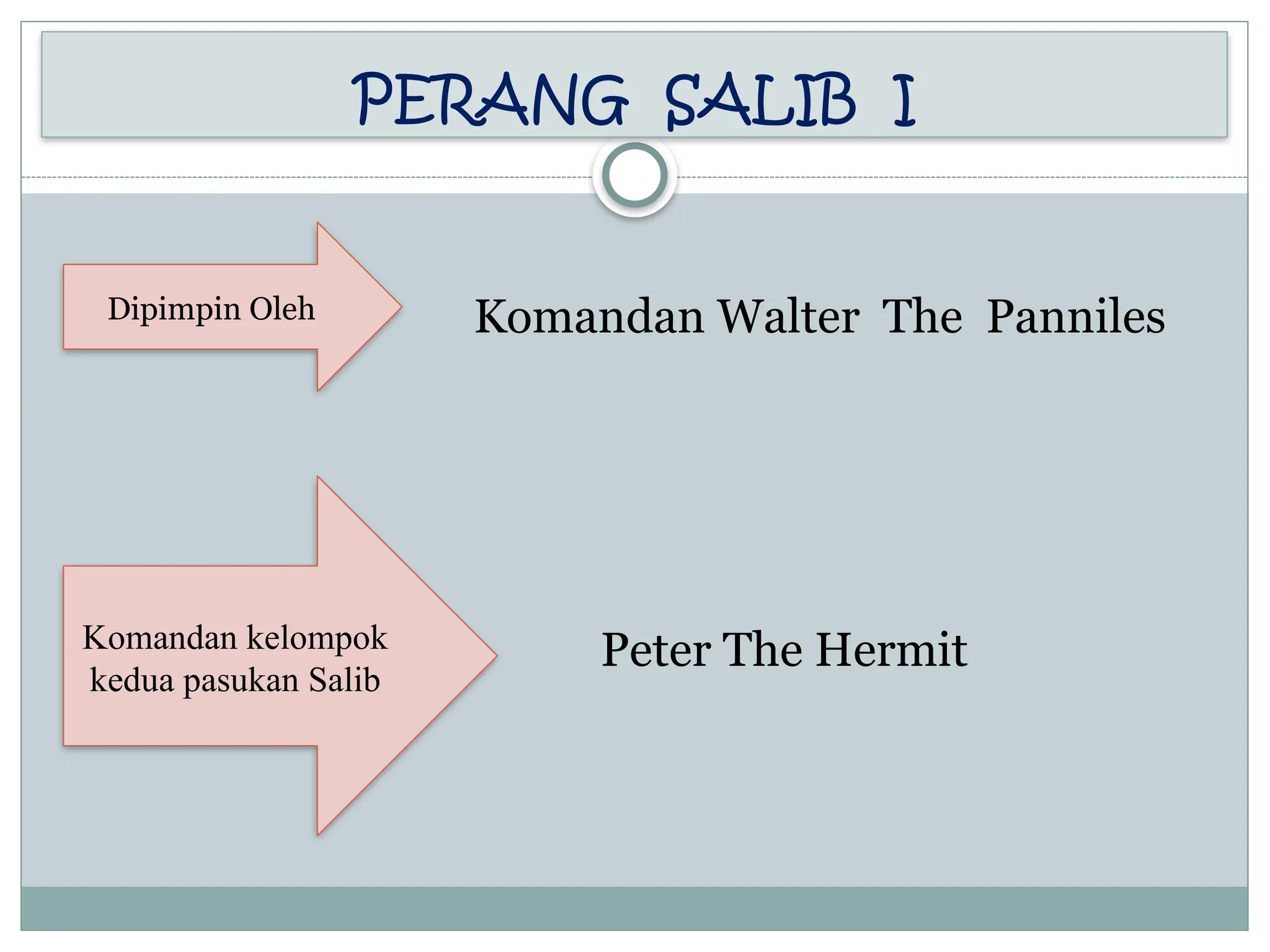 PERANG SALIB I

Dipimpin Oleh

Komandan Walter The Panniles

Komandan kelompok kedua pasukan Salib

Peter The Hermit